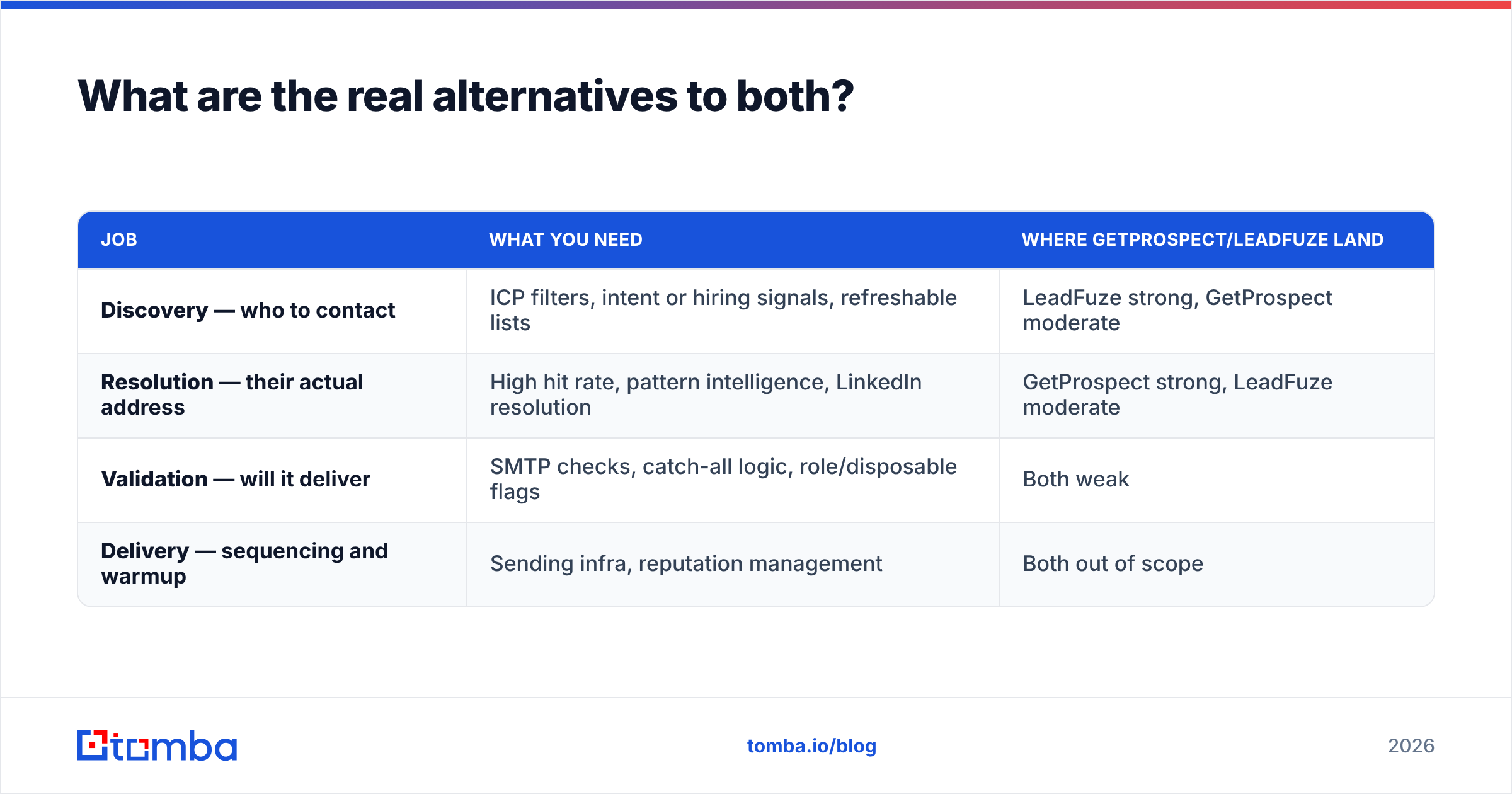 What are the real alternatives to both?

| JOB | WHAT YOU NEED | WHERE GETPROSPECT/LEADFUZE LAND |
|---|---|---|
| Discovery — who to contact | ICP filters, intent or hiring signals, refreshable lists | LeadFuze strong, GetProspect moderate |
| Resolution — their actual address | High hit rate, pattern intelligence, LinkedIn resolution | GetProspect strong, LeadFuze moderate |
| Validation — will it deliver | SMTP checks, catch-all logic, role/disposable flags | Both weak |
| Delivery — sequencing and warmup | Sending infra, reputation management | Both out of scope |

tomba

tomba.io/blog

2026